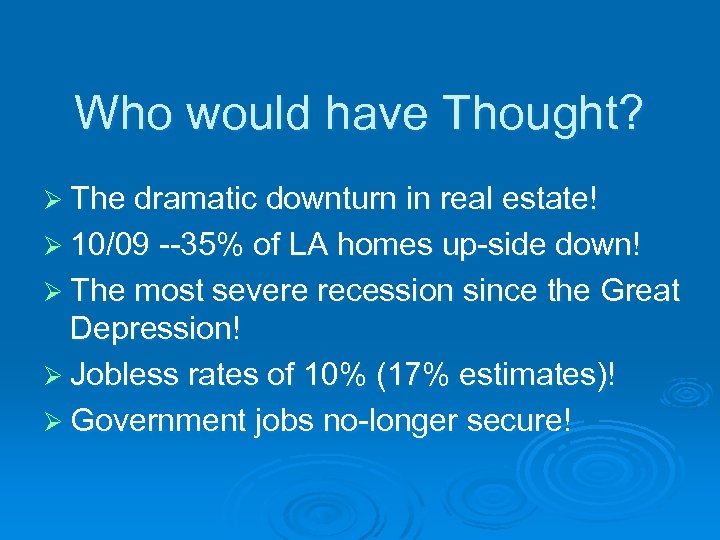 Who would have Thought?

➢ The dramatic downturn in real estate!
➢ 10/09 --35% of LA homes up-side down!
➢ The most severe recession since the Great Depression!
➢ Jobless rates of 10% (17% estimates)!
➢ Government jobs no-longer secure!